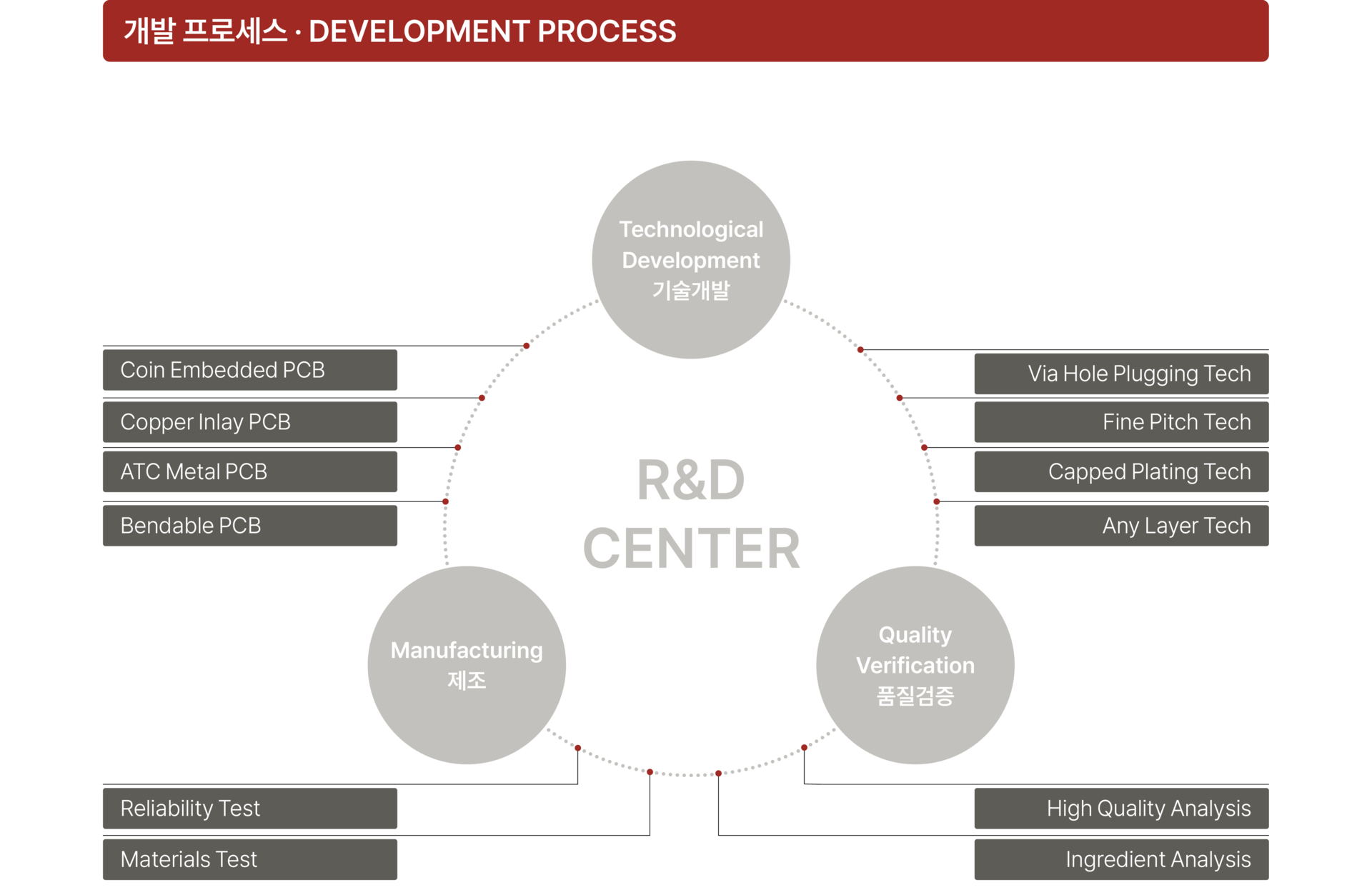 개발 프로세스 · DEVELOPMENT PROCESS

Technological Development
기술개발

Coin Embedded PCB

Copper Inlay PCB

ATC Metal PCB

Bendable PCB

Via Hole Plugging Tech

Fine Pitch Tech

Capped Plating Tech

Any Layer Tech

R&D CENTER

Manufacturing
제조

Quality Verification
품질검증

Reliability Test

Materials Test

High Quality Analysis

Ingredient Analysis